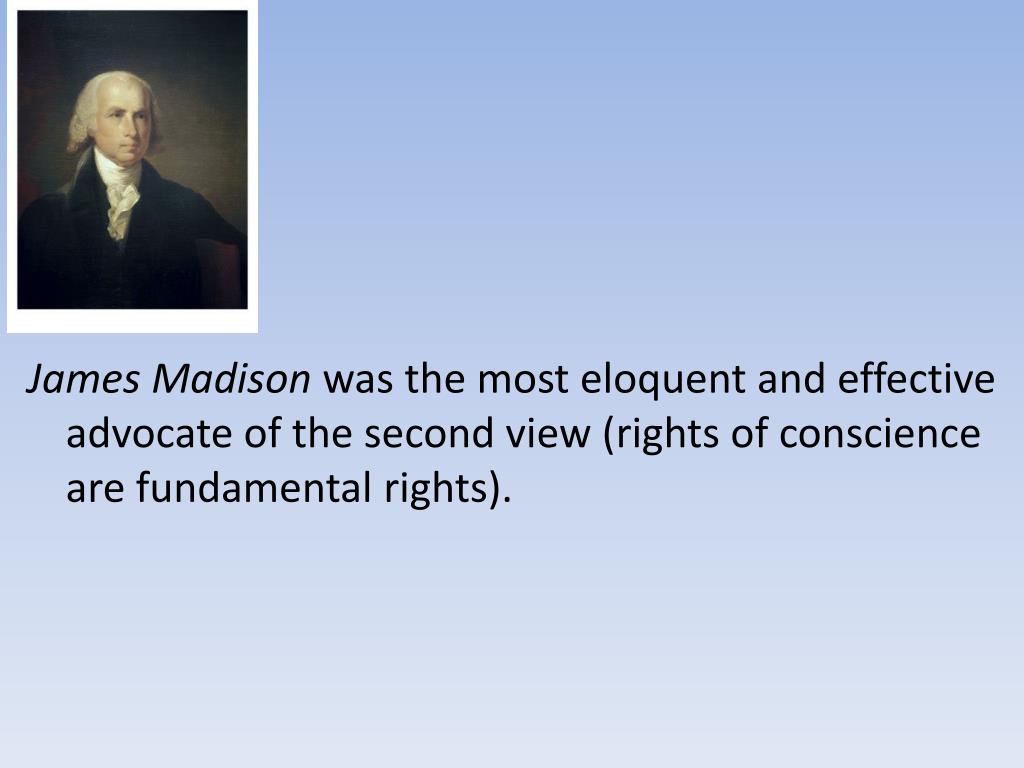 James Madison was the most eloquent and effective advocate of the second view (rights of conscience are fundamental rights).